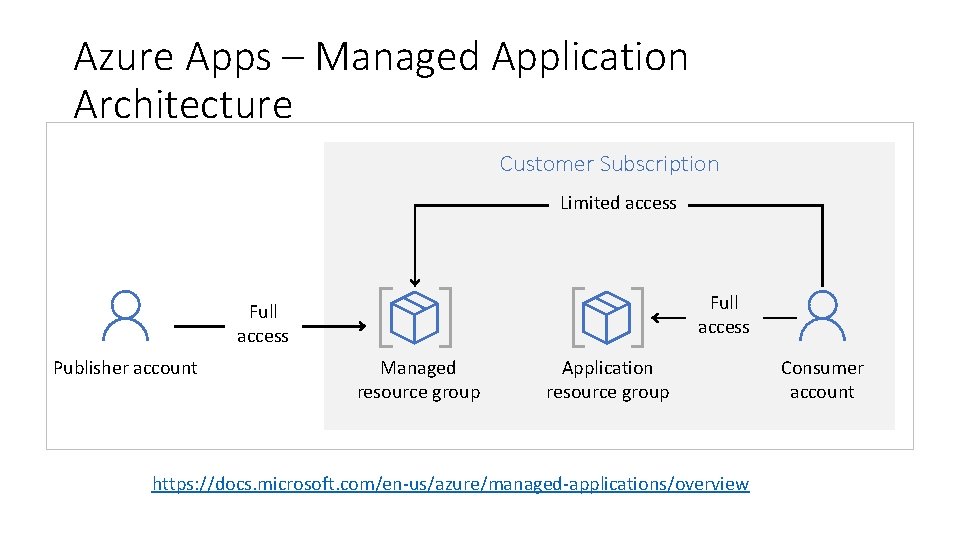 Azure Apps – Managed Application Architecture

Customer Subscription

Limited access

Full access

Full access

Publisher account

Managed resource group

Application resource group

Consumer account

https://docs.microsoft.com/en-us/azure/managed-applications/overview